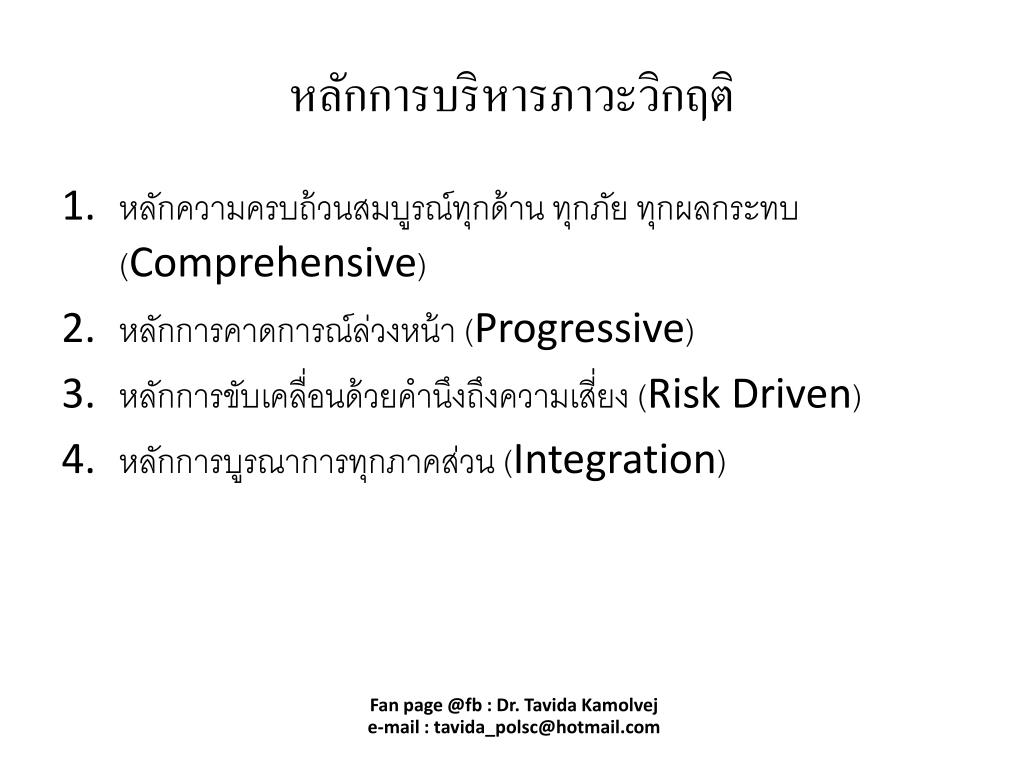 หลักการบริหารภาวะวิกฤติ

1. หลักความครบถ้วนสมบูรณ์ทุกด้าน ทุกภัย ทุกผลกระทบ (Comprehensive)
2. หลักการคาดการณ์ล่วงหน้า (Progressive)
3. หลักการขับเคลื่อนด้วยคำนึงถึงความเสี่ยง (Risk Driven)
4. หลักการบูรณาการทุกภาคส่วน (Integration)

Fan page @fb : Dr. Tavida Kamolvej
e-mail : tavida_polsc@hotmail.com